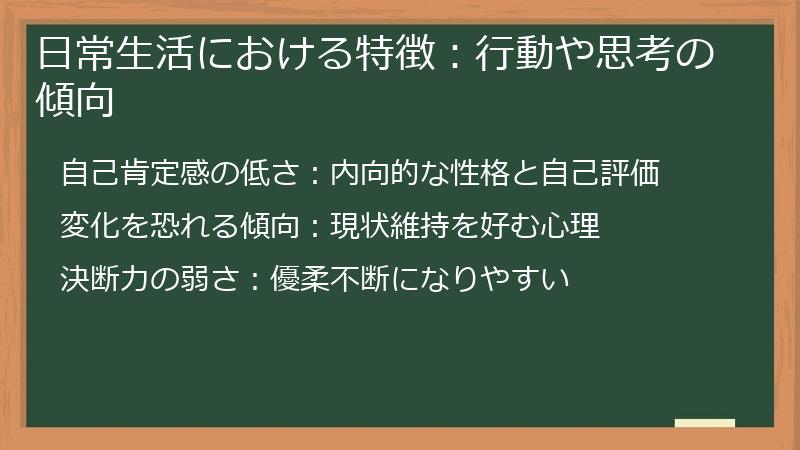 日常生活における特徴：行動や思考の傾向

自己肯定感の低さ：内向的な性格と自己評価

変化を恐れる傾向：現状維持を好む心理

決断力の弱さ：優柔不断になりやすい